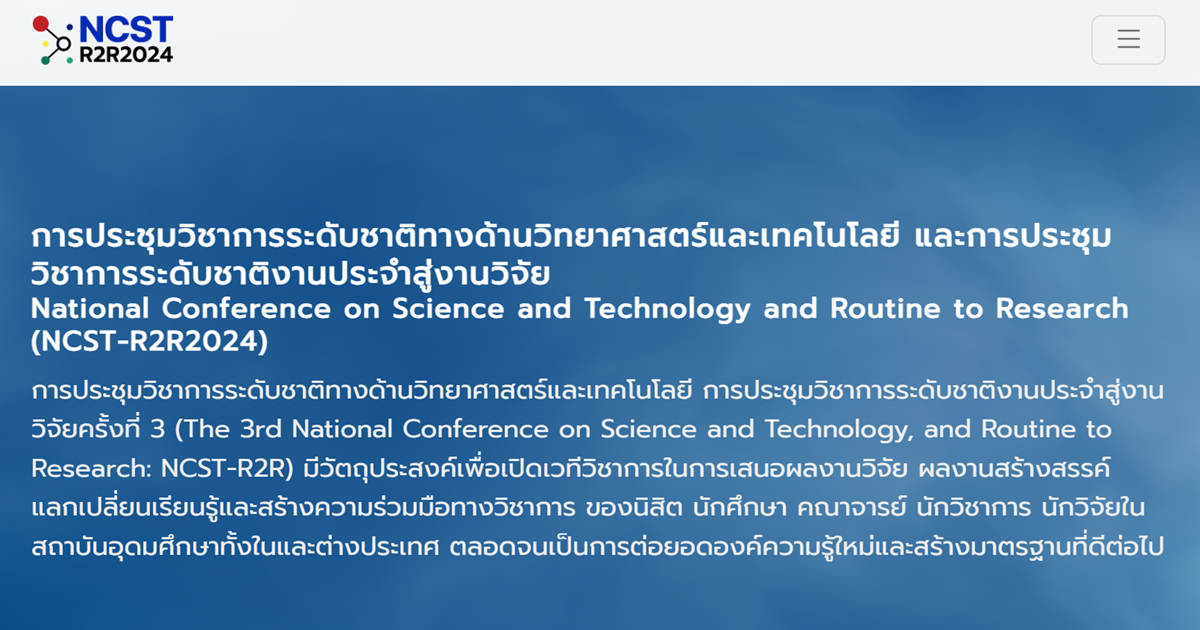 NCST R2R2024

การประชุมวิชาการระดับชาติทางด้านวิทยาศาสตร์และเทคโนโลยี และการประชุมวิชาการระดับชาติงานประจำสู่งานวิจัย
National Conference on Science and Technology and Routine to Research (NCST-R2R2024)

การประชุมวิชาการระดับชาติทางด้านวิทยาศาสตร์และเทคโนโลยี การประชุมวิชาการระดับชาติงานประจำสู่งานวิจัยครั้งที่ 3 (The 3rd National Conference on Science and Technology, and Routine to Research: NCST-R2R) มีวัตถุประสงค์เพื่อเปิดเวทีวิชาการในการเสนอผลงานวิจัย ผลงานสร้างสรรค์ แลกเปลี่ยนเรียนรู้และสร้างความร่วมมือทางวิชาการ ของนิสิต นักศึกษา คณาจารย์ นักวิชาการ นักวิจัยในสถาบันอุดมศึกษาทั้งในและต่างประเทศ ตลอดจนเป็นการต่อยอดองค์ความรู้ใหม่และสร้างมาตรฐานที่ดีต่อไป